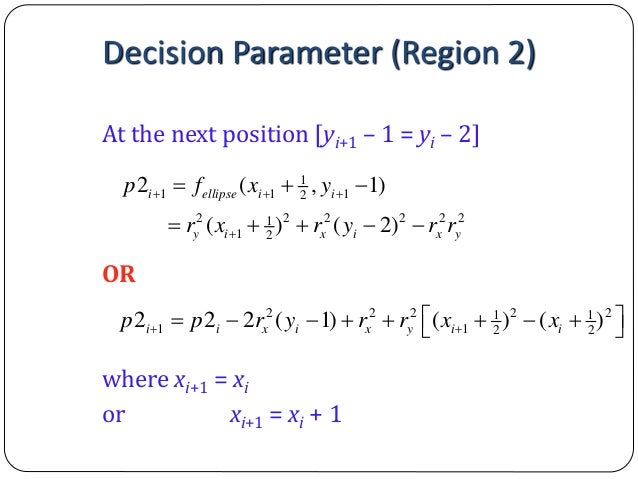 Decision Parameter (Region 2)

At the next position $[y_{i+1} - 1 = y_i - 2]$

$p2_{i+1} = f_{ellipse}(x_{i+1} + \frac{1}{2}, y_{i+1} - 1)$
$= r_y^2 (x_{i+1} + \frac{1}{2})^2 + r_x^2 (y_i - 2)^2 - r_x^2 r_y^2$

OR

$p2_{i+1} = p2_i - 2r_x^2 (y_i - 1) + r_x^2 + r_y^2 \left[ (x_{i+1} + \frac{1}{2})^2 - (x_i + \frac{1}{2})^2 \right]$

where $x_{i+1} = x_i$
or $x_{i+1} = x_i + 1$